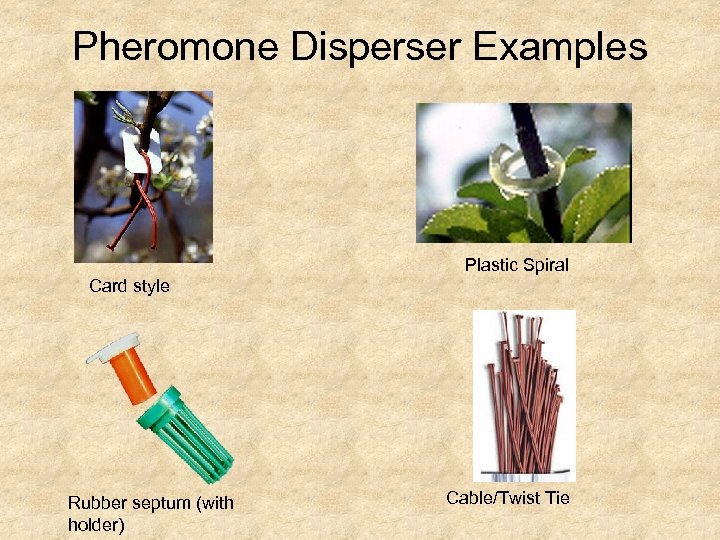 Pheromone Disperser Examples

Card style

Plastic Spiral

Rubber septum (with holder)

Cable/Twist Tie